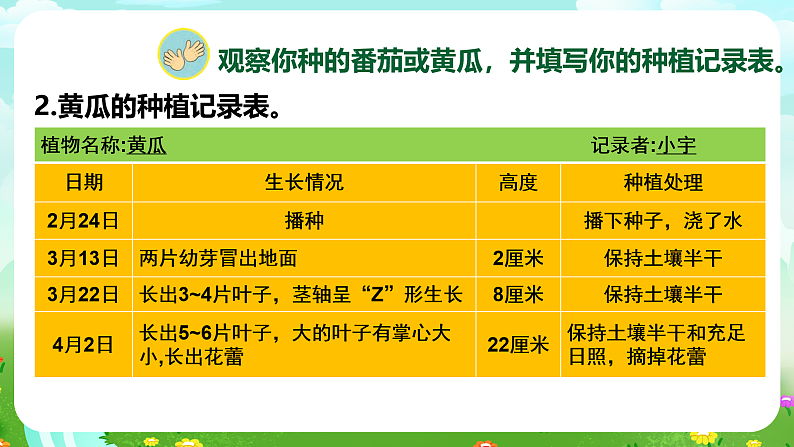 观察你种的番茄或黄瓜，并填写你的种植记录表。

2.黄瓜的种植记录表。

植物名称:黄瓜 记录者:小宇

| 日期 | 生长情况 | 高度 | 种植处理 |
|---|---|---|---|
| 2月24日 | 播种 | | 播下种子，浇了水 |
| 3月13日 | 两片幼芽冒出地面 | 2厘米 | 保持土壤半干 |
| 3月22日 | 长出3~4片叶子，茎轴呈“Z”形生长 | 8厘米 | 保持土壤半干 |
| 4月2日 | 长出5~6片叶子，大的叶子有掌心大小,长出花蕾 | 22厘米 | 保持土壤半干和充足日照，摘掉花蕾 |